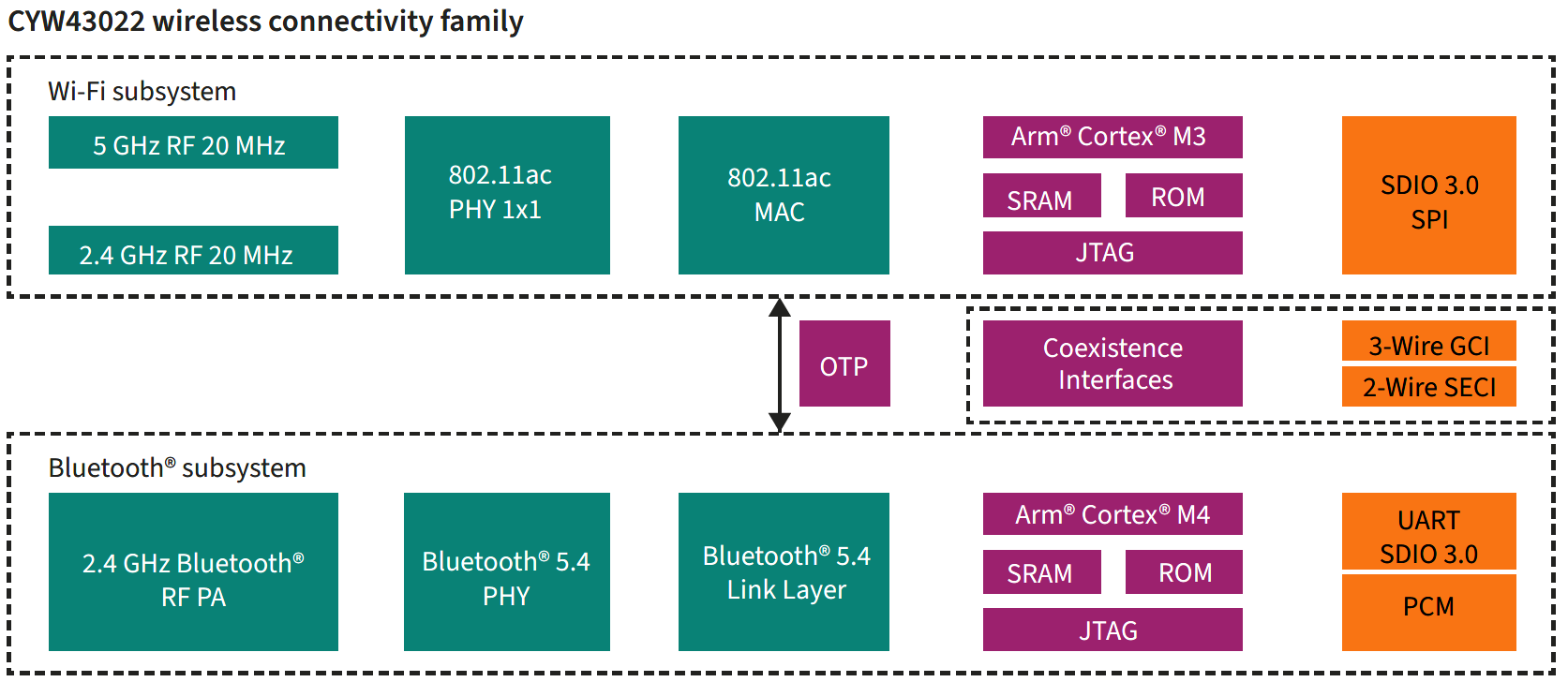 CYW43022 wireless connectivity family

Wi-Fi subsystem

5 GHz RF 20 MHz

2.4 GHz RF 20 MHz

802.11ac PHY 1x1

802.11ac MAC

Arm® Cortex® M3

SRAM

ROM

JTAG

SDIO 3.0 SPI

OTP

Coexistence Interfaces

3-Wire GCI

2-Wire SECI

Bluetooth® subsystem

2.4 GHz Bluetooth® RF PA

Bluetooth® 5.4 PHY

Bluetooth® 5.4 Link Layer

Arm® Cortex® M4

SRAM

ROM

JTAG

UART SDIO 3.0

PCM